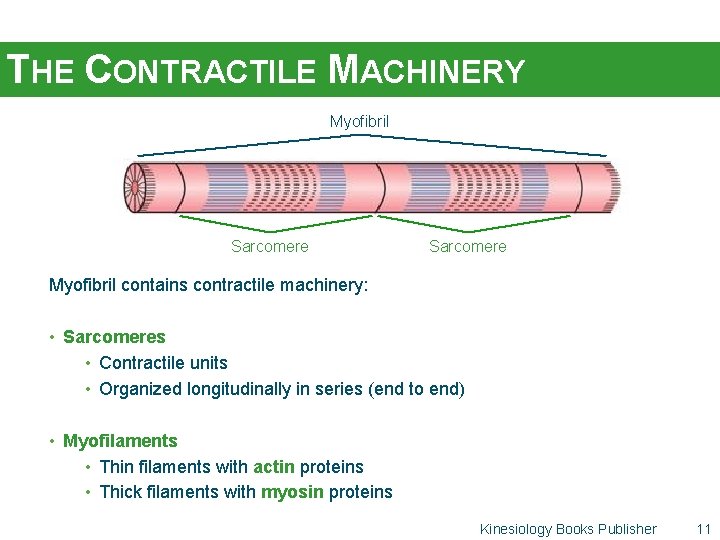 THE CONTRACTILE MACHINERY

Myofibril

Sarcomere

Sarcomere

Myofibril contains contractile machinery:

• Sarcomeres
  • Contractile units
  • Organized longitudinally in series (end to end)

• Myofilaments
  • Thin filaments with actin proteins
  • Thick filaments with myosin proteins

Kinesiology Books Publisher 11